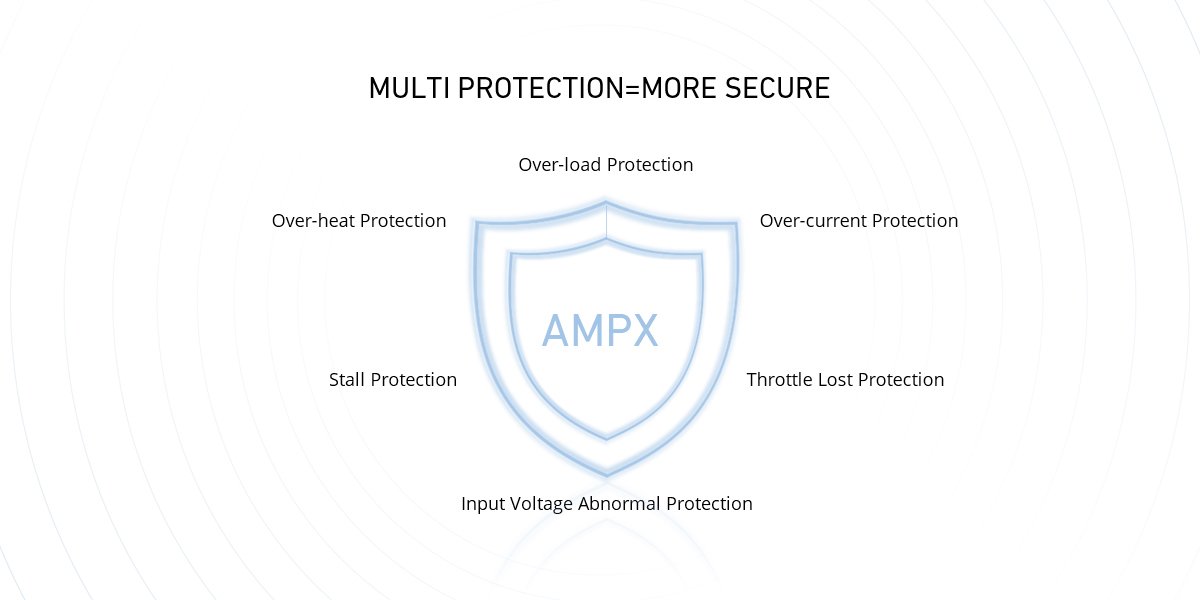 MULTI PROTECTION=MORE SECURE

Over-load Protection

Over-heat Protection

Over-current Protection

AMPX

Stall Protection

Throttle Lost Protection

Input Voltage Abnormal Protection